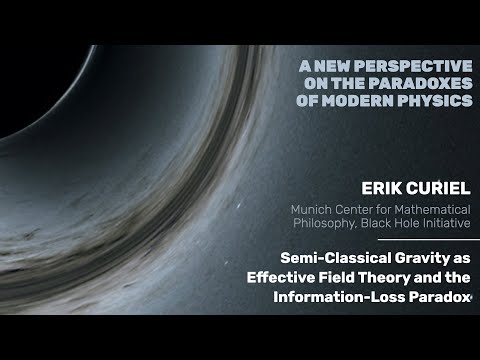 A NEW PERSPECTIVE ON THE PARADOXES OF MODERN PHYSICS

ERIK CURIEL

Munich Center for Mathematical Philosophy, Black Hole Initiative

Semi-Classical Gravity as Effective Field Theory and the Information-Loss Paradox